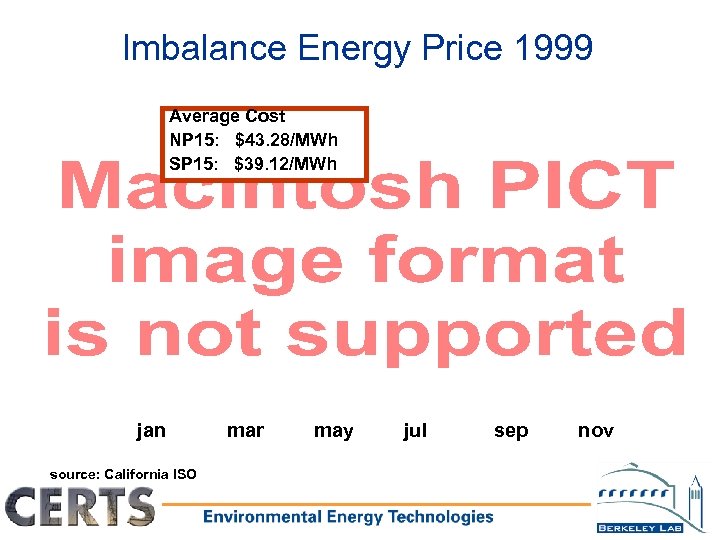 Imbalance Energy Price 1999

Average Cost
NP15: $43.28/MWh
SP15: $39.12/MWh

Macintosh PICT image format is not supported

jan mar may jul sep nov

source: California ISO

CERTS

Environmental Energy Technologies

BERKELEY LAB